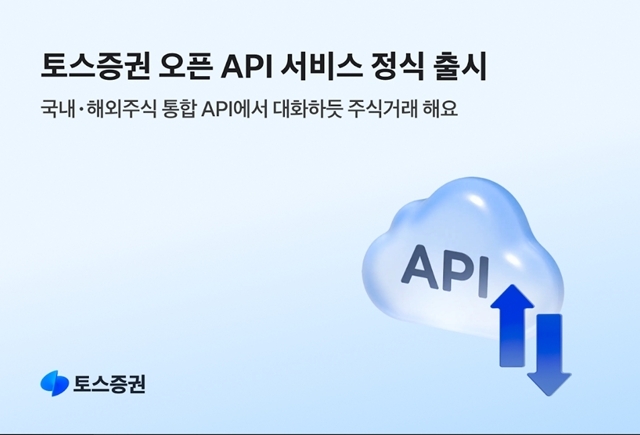 토스증권 오픈 API 서비스 정식 출시

국내·해외주식 통합 API에서 대화하듯 주식거래 해요

API

토스증권